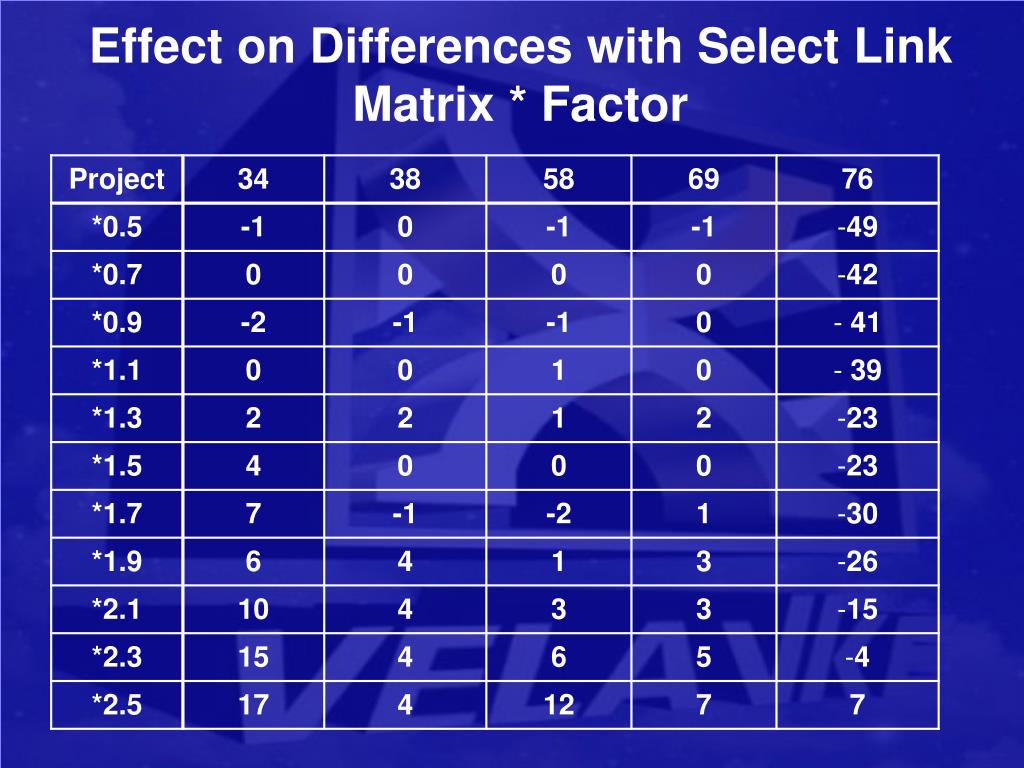 Effect on Differences with Select Link Matrix * Factor

| Project | 34 | 38 | 58 | 69 | 76 |
|---|---|---|---|---|---|
| *0.5 | -1 | 0 | -1 | -1 | -49 |
| *0.7 | 0 | 0 | 0 | 0 | -42 |
| *0.9 | -2 | -1 | -1 | 0 | - 41 |
| *1.1 | 0 | 0 | 1 | 0 | - 39 |
| *1.3 | 2 | 2 | 1 | 2 | -23 |
| *1.5 | 4 | 0 | 0 | 0 | -23 |
| *1.7 | 7 | -1 | -2 | 1 | -30 |
| *1.9 | 6 | 4 | 1 | 3 | -26 |
| *2.1 | 10 | 4 | 3 | 3 | -15 |
| *2.3 | 15 | 4 | 6 | 5 | -4 |
| *2.5 | 17 | 4 | 12 | 7 | 7 |